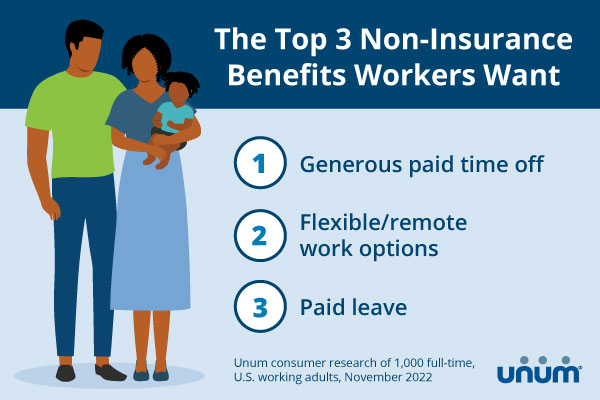 The Top 3 Non-Insurance Benefits Workers Want

1 Generous paid time off

2 Flexible/remote work options

3 Paid leave

Unum consumer research of 1,000 full-time, U.S. working adults, November 2022

unum®